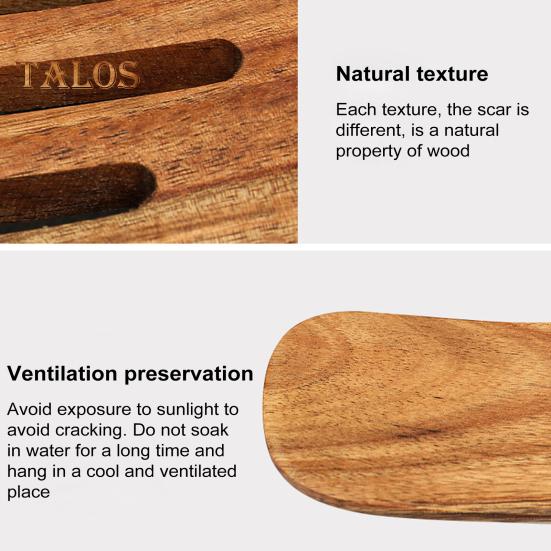 TALOS

Natural texture

Each texture, the scar is different, is a natural property of wood

Ventilation preservation

Avoid exposure to sunlight to avoid cracking. Do not soak in water for a long time and hang in a cool and ventilated place